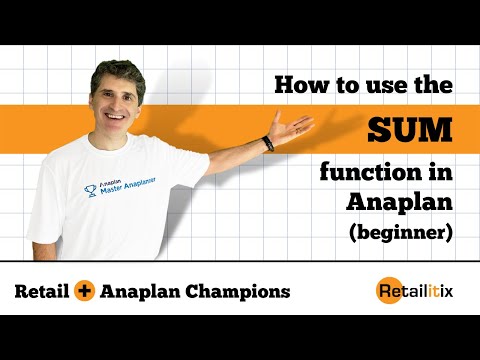 Anaplan
Master Anaplanner

How to use the
SUM
function in
Anaplan
(beginner)

Retail + Anaplan Champions

Retailitix